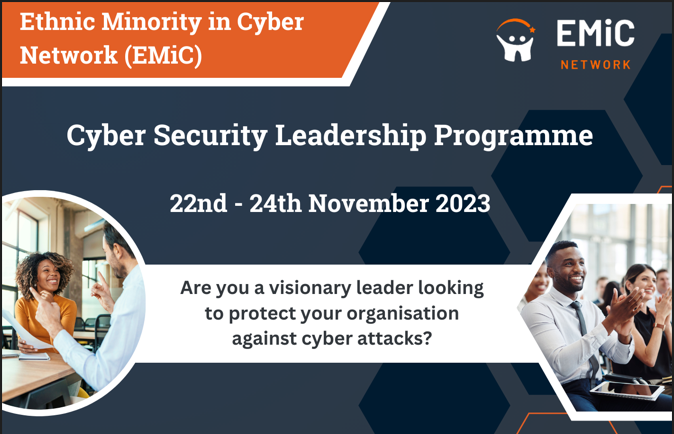 Ethnic Minority in Cyber Network (EMiC)

EMiC
NETWORK

Cyber Security Leadership Programme

22nd - 24th November 2023

Are you a visionary leader looking to protect your organisation against cyber attacks?